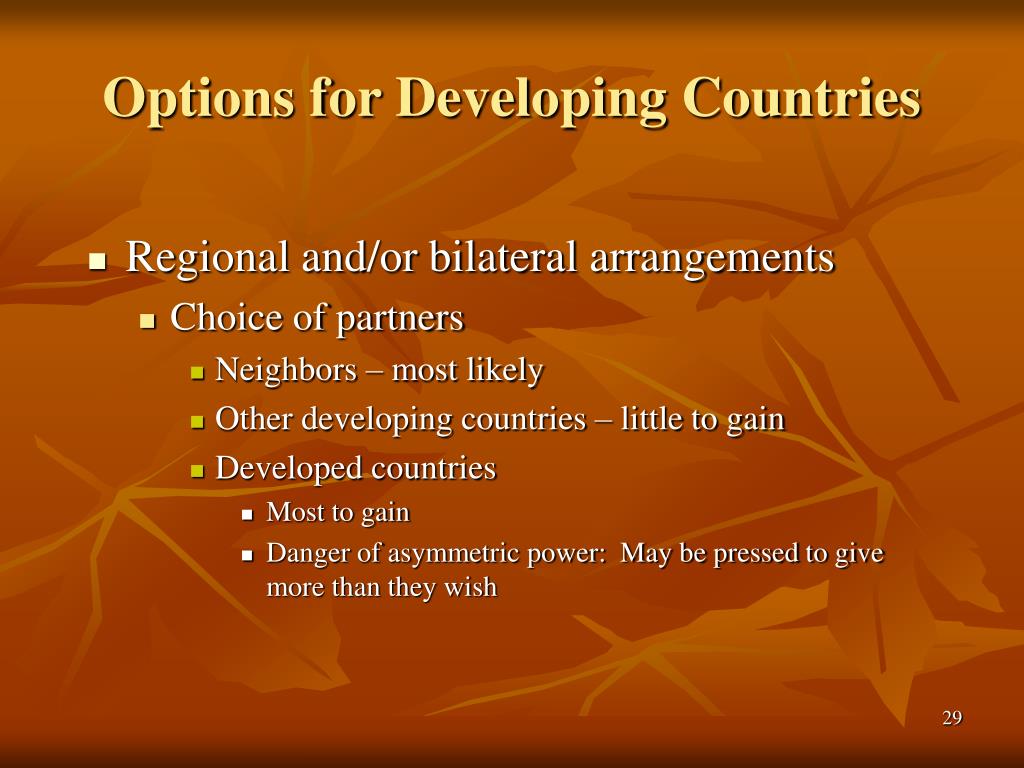 Options for Developing Countries

- Regional and/or bilateral arrangements
  - Choice of partners
    - Neighbors – most likely
    - Other developing countries – little to gain
    - Developed countries
      - Most to gain
      - Danger of asymmetric power: May be pressed to give more than they wish

29